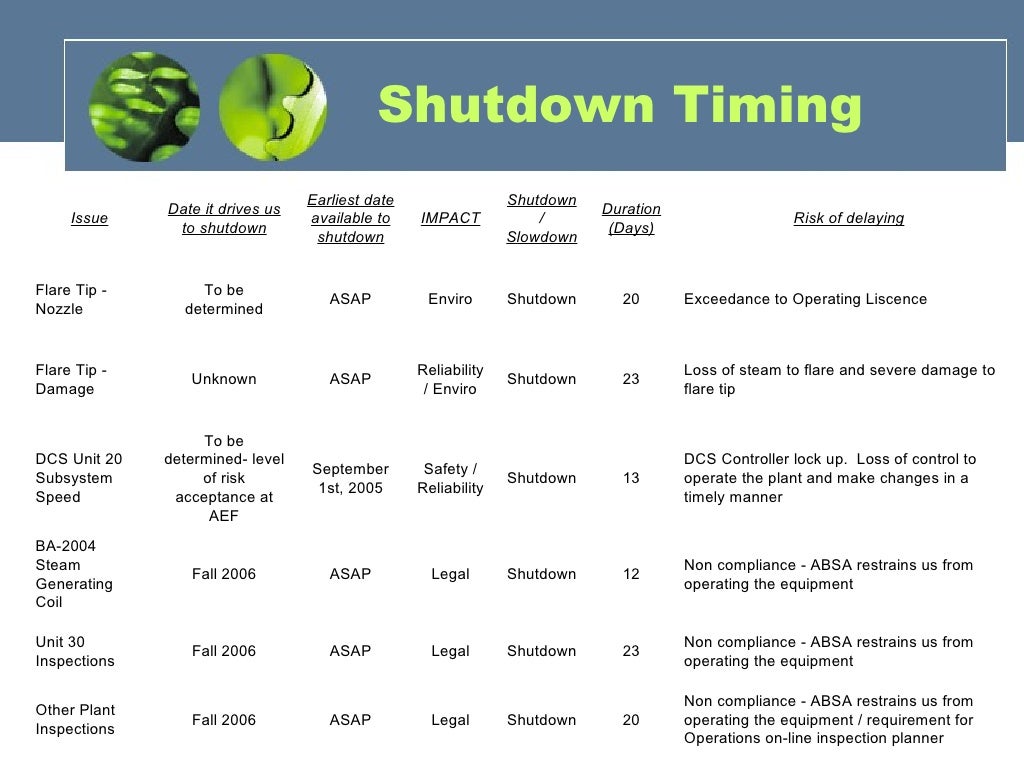 Shutdown Timing

| Issue | Date it drives us to shutdown | Earliest date available to shutdown | IMPACT | Shutdown / Slowdown | Duration (Days) | Risk of delaying |
|---|---|---|---|---|---|---|
| Flare Tip - Nozzle | To be determined | ASAP | Enviro | Shutdown | 20 | Exceedance to Operating Liscence |
| Flare Tip - Damage | Unknown | ASAP | Reliability / Enviro | Shutdown | 23 | Loss of steam to flare and severe damage to flare tip |
| DCS Unit 20 Subsystem Speed | To be determined- level of risk acceptance at AEF | September 1st, 2005 | Safety / Reliability | Shutdown | 13 | DCS Controller lock up. Loss of control to operate the plant and make changes in a timely manner |
| BA-2004 Steam Generating Coil | Fall 2006 | ASAP | Legal | Shutdown | 12 | Non compliance - ABSA restrains us from operating the equipment |
| Unit 30 Inspections | Fall 2006 | ASAP | Legal | Shutdown | 23 | Non compliance - ABSA restrains us from operating the equipment |
| Other Plant Inspections | Fall 2006 | ASAP | Legal | Shutdown | 20 | Non compliance - ABSA restrains us from operating the equipment / requirement for Operations on-line inspection planner |